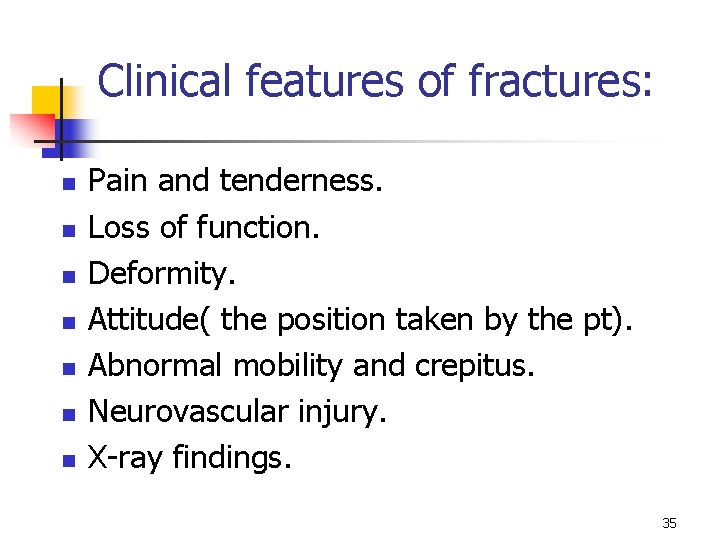 Clinical features of fractures:

- Pain and tenderness.
- Loss of function.
- Deformity.
- Attitude( the position taken by the pt).
- Abnormal mobility and crepitus.
- Neurovascular injury.
- X-ray findings.

35